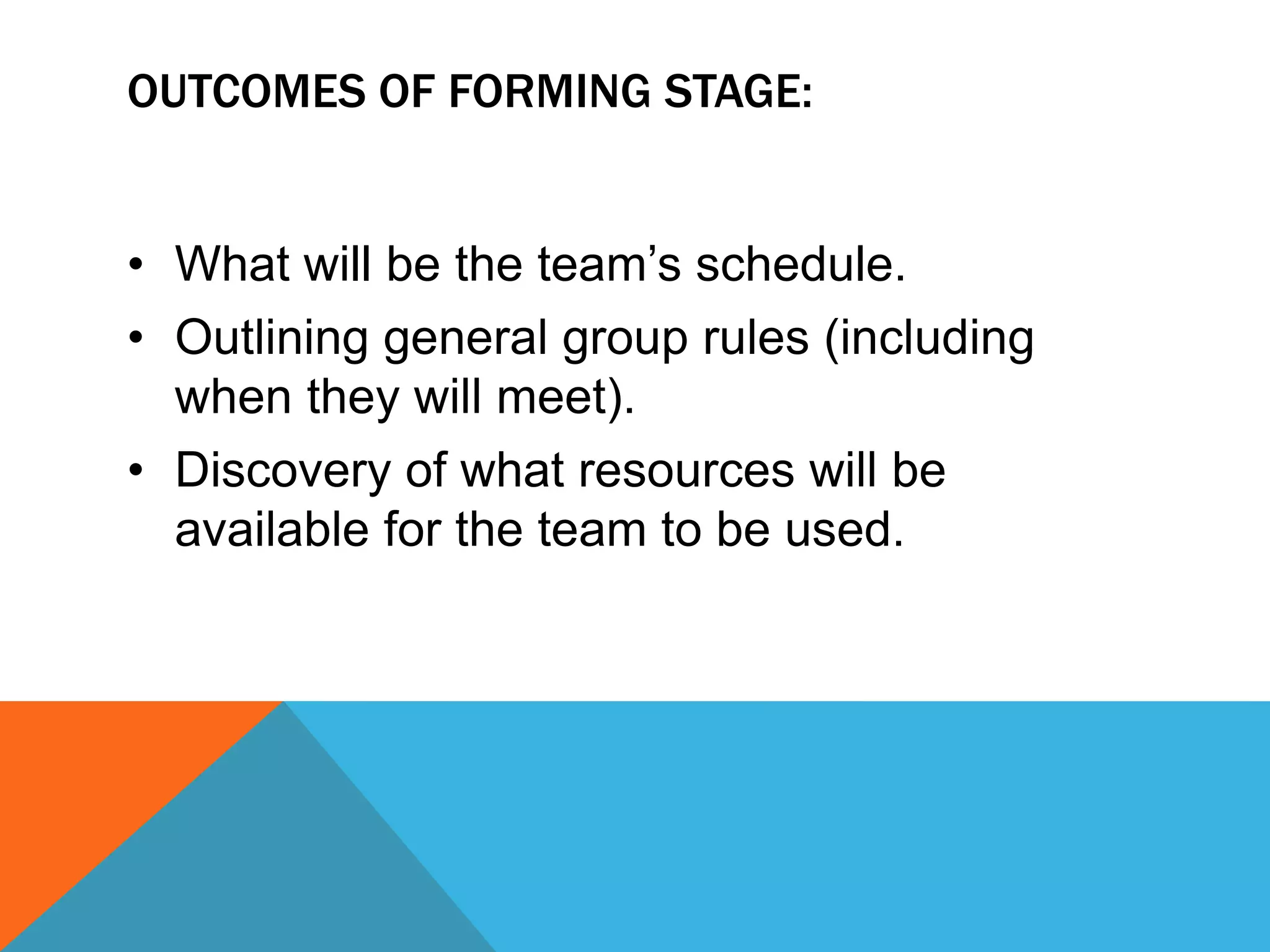 OUTCOMES OF FORMING STAGE:

• What will be the team’s schedule.
• Outlining general group rules (including when they will meet).
• Discovery of what resources will be available for the team to be used.